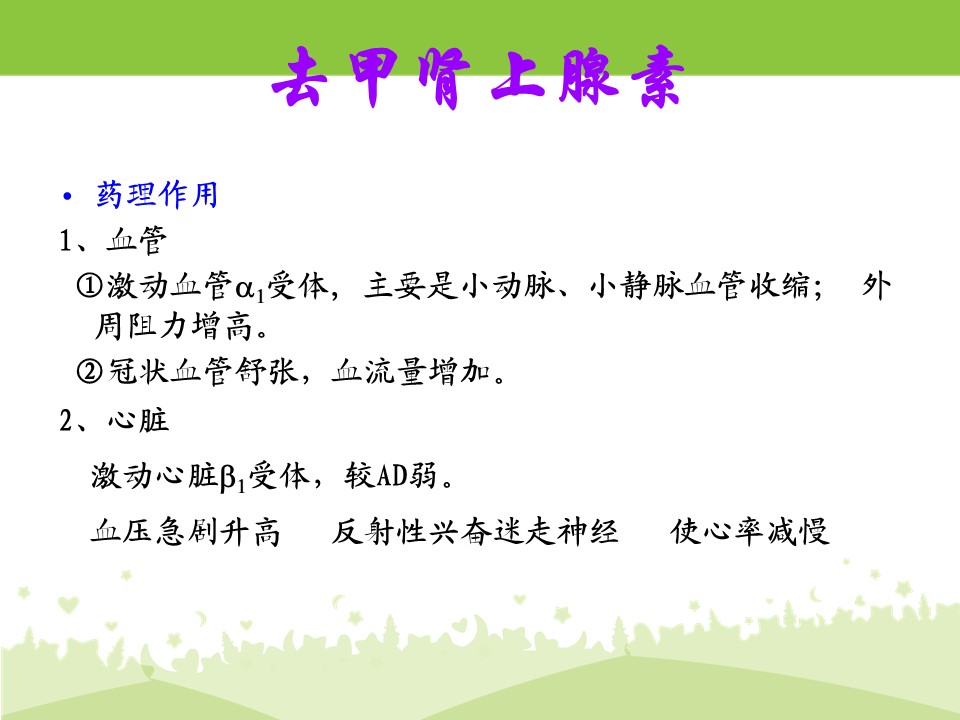 去甲肾上腺素

• 药理作用

1、血管

①激动血管$\alpha_1$受体，主要是小动脉、小静脉血管收缩； 外周阻力增高。

②冠状血管舒张，血流量增加。

2、心脏

激动心脏$\beta_1$受体，较AD弱。

血压急剧升高 反射性兴奋迷走神经 使心率减慢